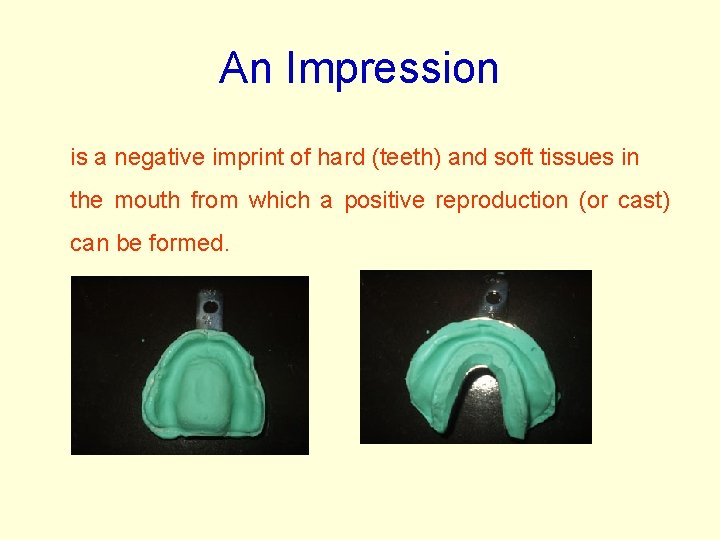 An Impression

is a negative imprint of hard (teeth) and soft tissues in the mouth from which a positive reproduction (or cast) can be formed.